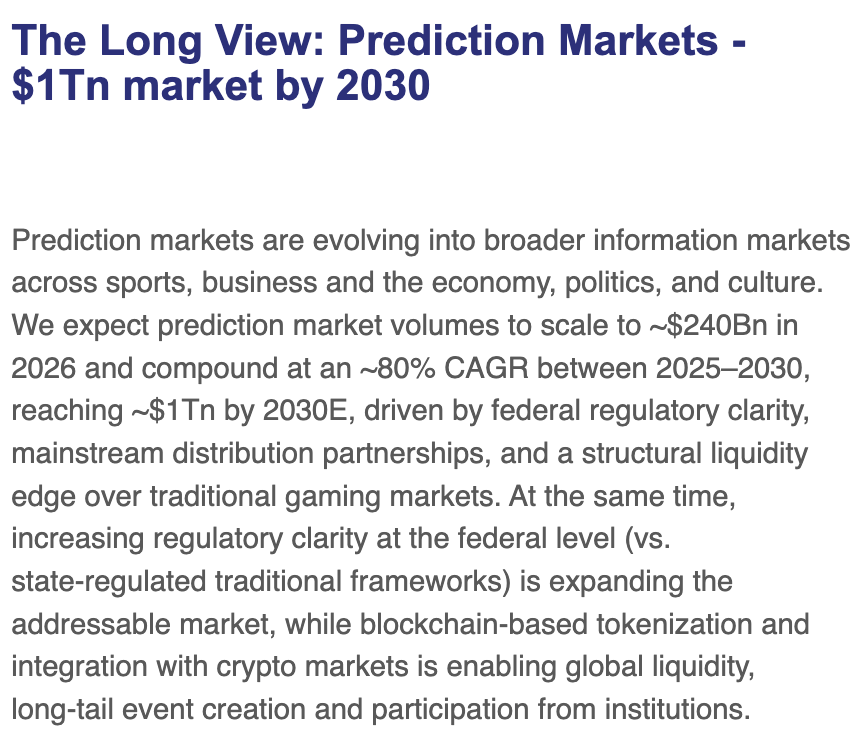 The Long View: Prediction Markets - \$1Tn market by 2030

Prediction markets are evolving into broader information markets across sports, business and the economy, politics, and culture. We expect prediction market volumes to scale to ~\$240Bn in 2026 and compound at an ~80% CAGR between 2025–2030, reaching ~\$1Tn by 2030E, driven by federal regulatory clarity, mainstream distribution partnerships, and a structural liquidity edge over traditional gaming markets. At the same time, increasing regulatory clarity at the federal level (vs. state-regulated traditional frameworks) is expanding the addressable market, while blockchain-based tokenization and integration with crypto markets is enabling global liquidity, long-tail event creation and participation from institutions.